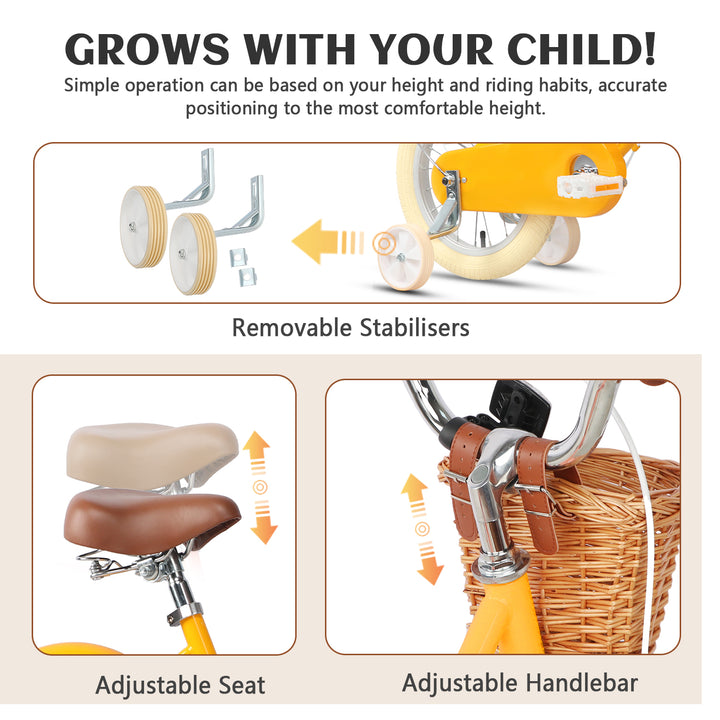 GROWS WITH YOUR CHILD!

Simple operation can be based on your height and riding habits, accurate positioning to the most comfortable height.

Removable Stabilisers

Adjustable Seat

Adjustable Handlebar